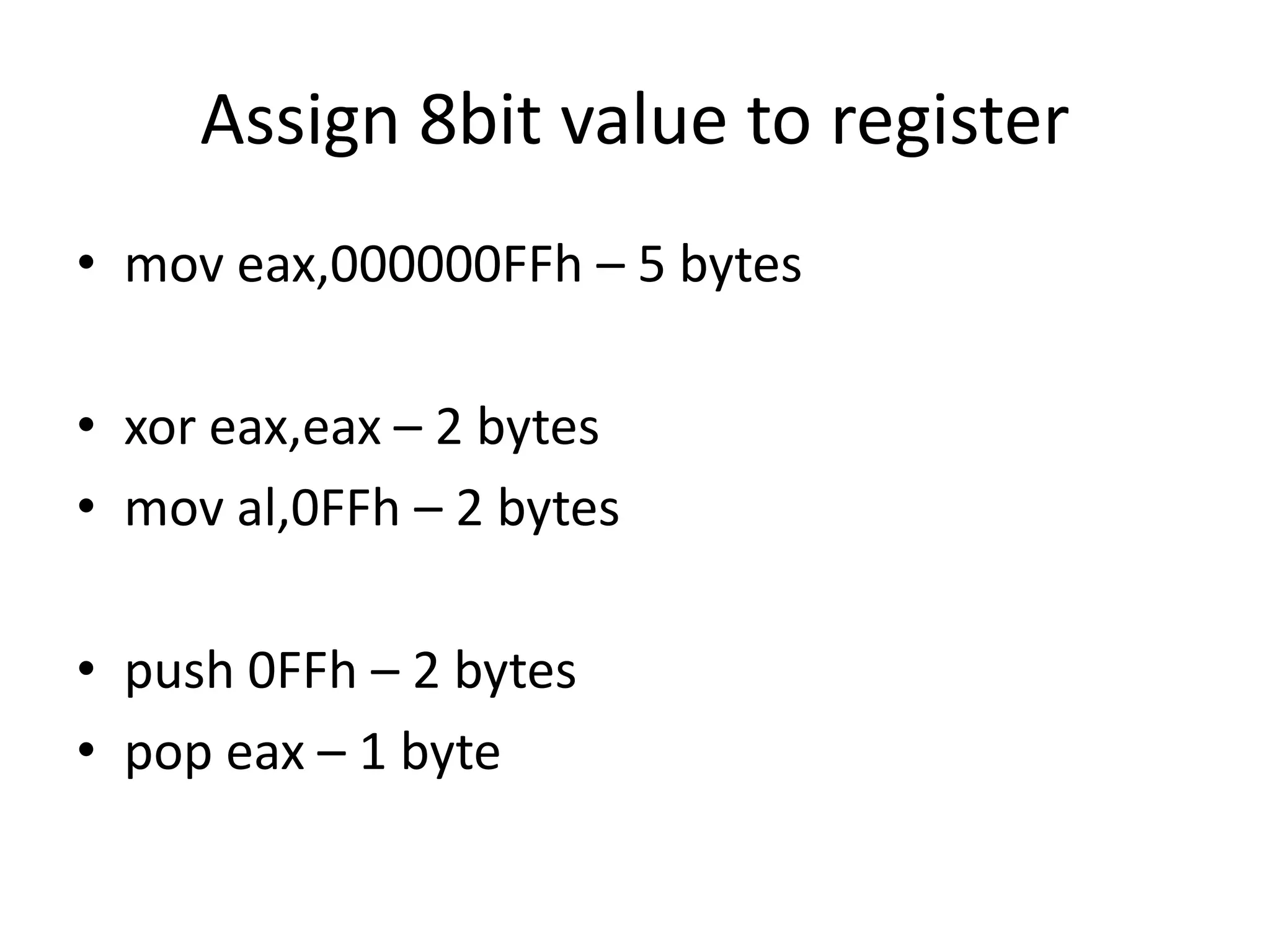 Assign 8bit value to register

• mov eax,000000FFh – 5 bytes

• xor eax,eax – 2 bytes
• mov al,0FFh – 2 bytes

• push 0FFh – 2 bytes
• pop eax – 1 byte